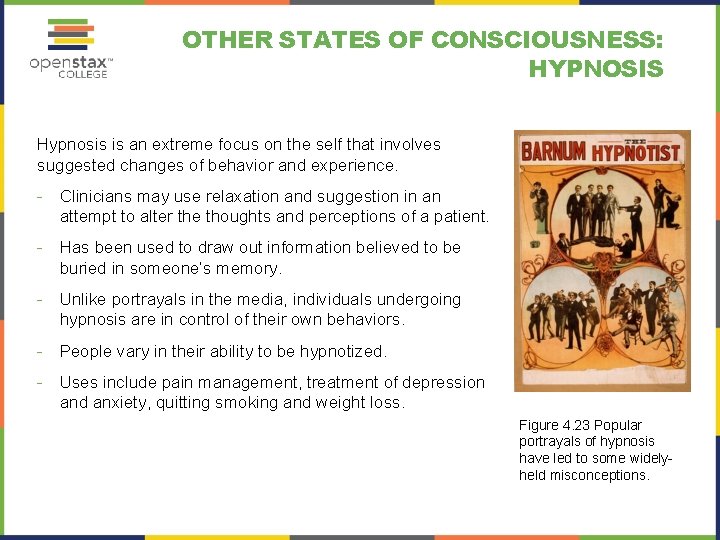 openstax™ COLLEGE

OTHER STATES OF CONSCIOUSNESS: HYPNOSIS

Hypnosis is an extreme focus on the self that involves suggested changes of behavior and experience.

- Clinicians may use relaxation and suggestion in an attempt to alter the thoughts and perceptions of a patient.
- Has been used to draw out information believed to be buried in someone's memory.
- Unlike portrayals in the media, individuals undergoing hypnosis are in control of their own behaviors.
- People vary in their ability to be hypnotized.
- Uses include pain management, treatment of depression and anxiety, quitting smoking and weight loss.

BARNUM THE HYPNOTIST

Figure 4.23 Popular portrayals of hypnosis have led to some widely-held misconceptions.